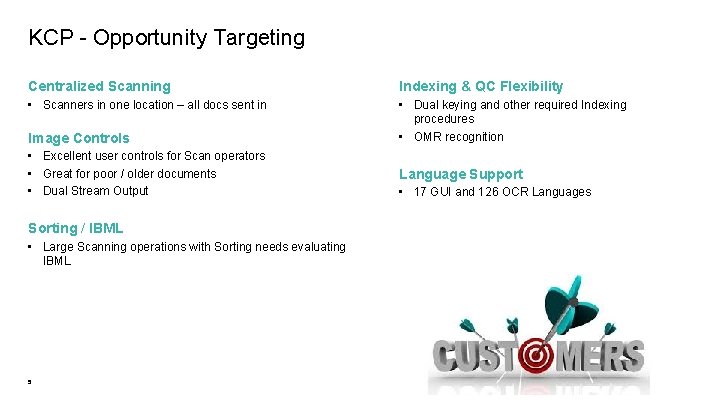 KCP - Opportunity Targeting

Centralized Scanning
• Scanners in one location – all docs sent in

Image Controls
• Excellent user controls for Scan operators
• Great for poor / older documents
• Dual Stream Output

Sorting / IBML
• Large Scanning operations with Sorting needs evaluating IBML

Indexing & QC Flexibility
• Dual keying and other required Indexing procedures
• OMR recognition

Language Support
• 17 GUI and 126 OCR Languages

CUSTOMERS

9